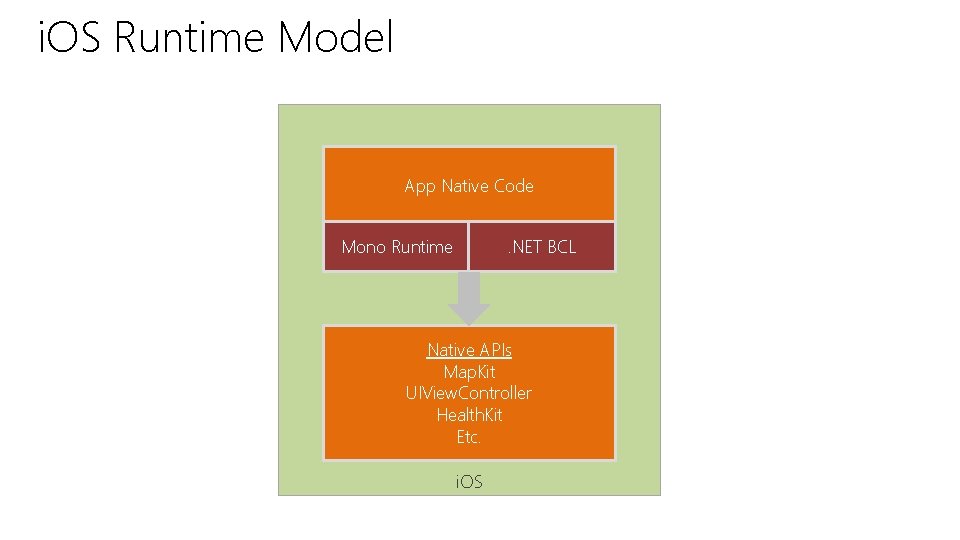 iOS Runtime Model

App Native Code

Mono Runtime

.NET BCL

Native APIs
MapKit
UIViewController
HealthKit
Etc.

iOS